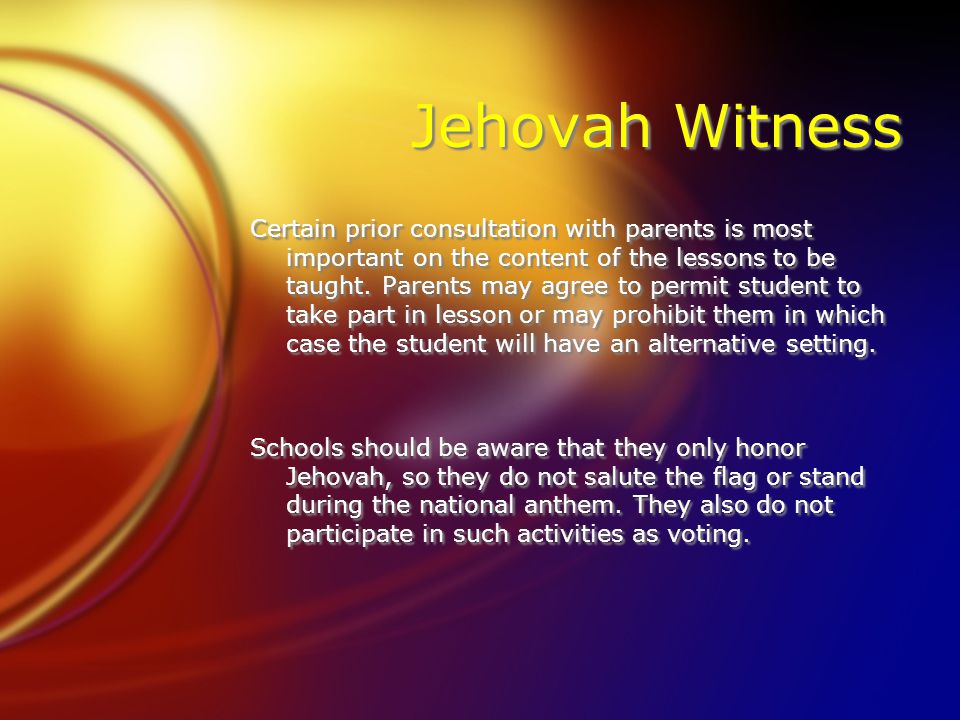 Jehovah Witness

Certain prior consultation with parents is most important on the content of the lessons to be taught. Parents may agree to permit student to take part in lesson or may prohibit them in which case the student will have an alternative setting.

Schools should be aware that they only honor Jehovah, so they do not salute the flag or stand during the national anthem. They also do not participate in such activities as voting.